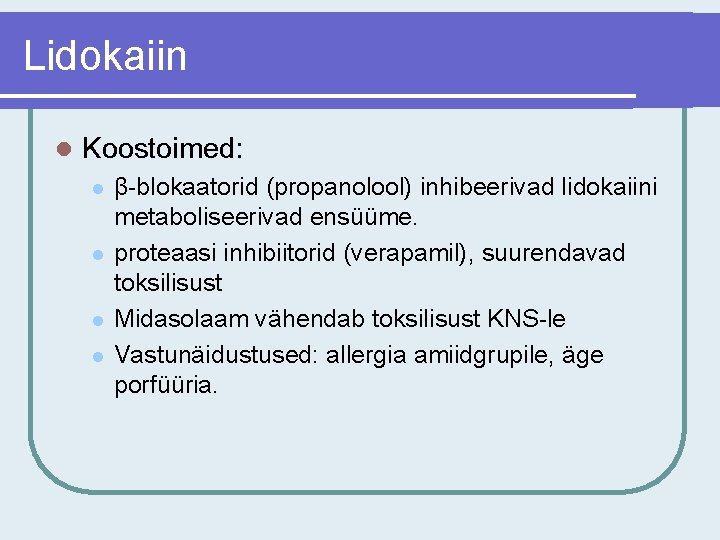 Lidokaiin

Koostoimed:

β-blokaatorid (propanolool) inhibeerivad lidokaiini metaboliseerivad ensüüme.

proteaasi inhibiitorid (verapamil), suurendavad toksilisust

Midasolaam vähendab toksilisust KNS-le

Vastunäidustused: allergia amiidgrupile, äge porfüüria.